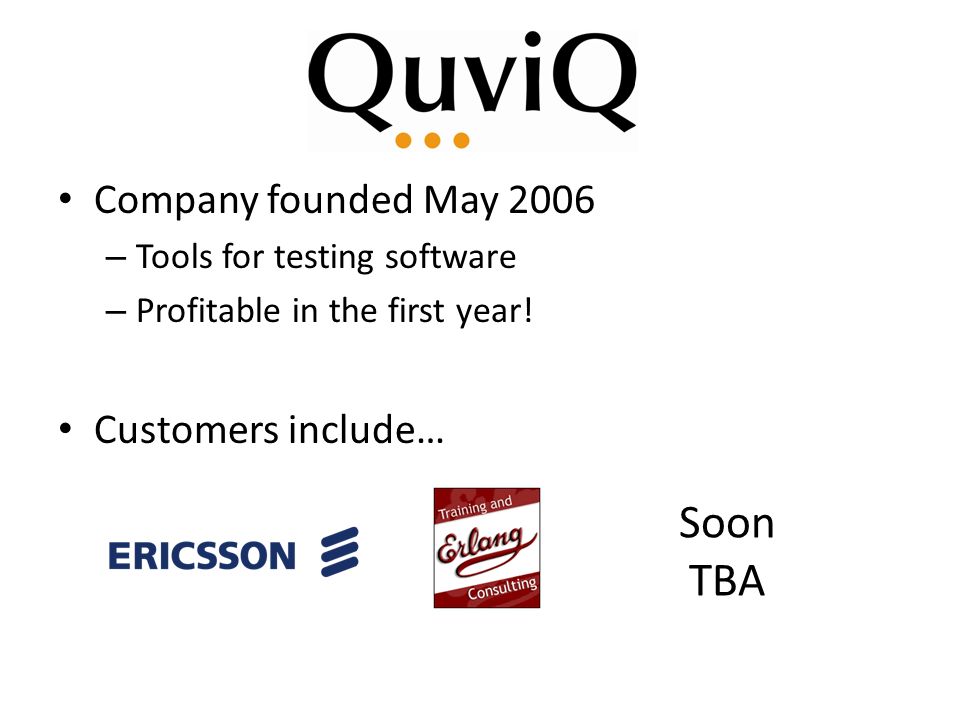 QuviQ

• Company founded May 2006
– Tools for testing software
– Profitable in the first year!

• Customers include…

ERICSSON

Training and
Erlang
Consulting

Soon
TBA